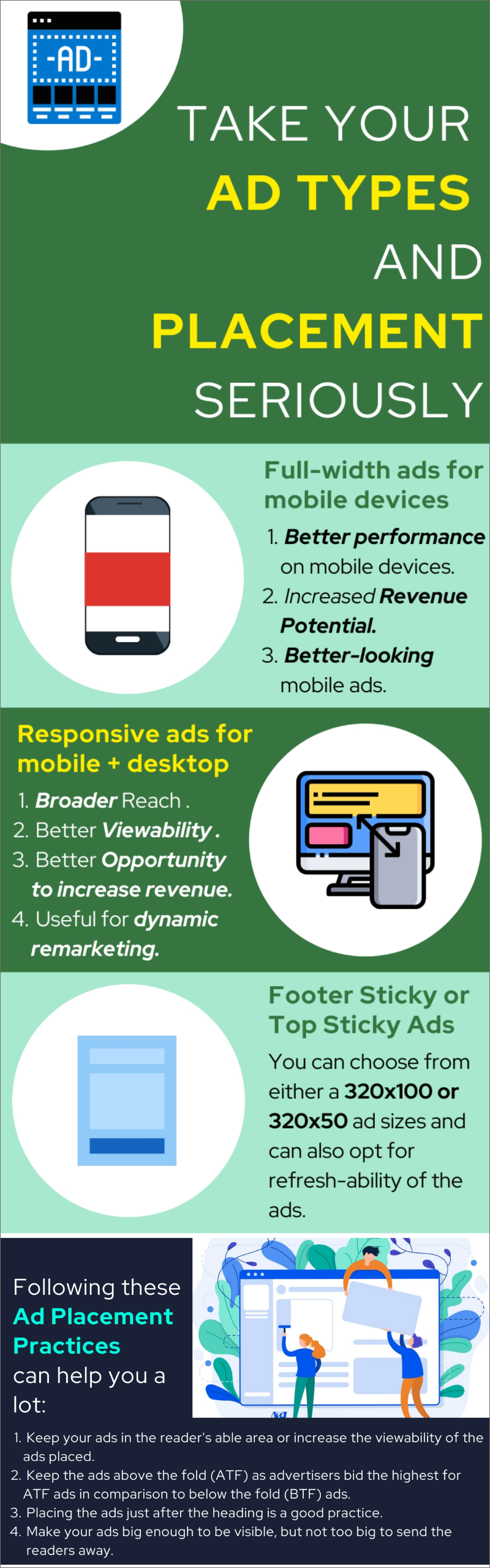 -AD-

TAKE YOUR AD TYPES AND PLACEMENT SERIOUSLY

Full-width ads for mobile devices

1. Better performance on mobile devices.
2. Increased Revenue Potential.
3. Better-looking mobile ads.

Responsive ads for mobile + desktop

1. Broader Reach .
2. Better Viewability .
3. Better Opportunity to increase revenue.
4. Useful for dynamic remarketing.

Footer Sticky or Top Sticky Ads

You can choose from either a 320x100 or 320x50 ad sizes and can also opt for refresh-ability of the ads.

Following these Ad Placement Practices can help you a lot:

1. Keep your ads in the reader's able area or increase the viewability of the ads placed.
2. Keep the ads above the fold (ATF) as advertisers bid the highest for ATF ads in comparison to below the fold (BTF) ads.
3. Placing the ads just after the heading is a good practice.
4. Make your ads big enough to be visible, but not too big to send the readers away.